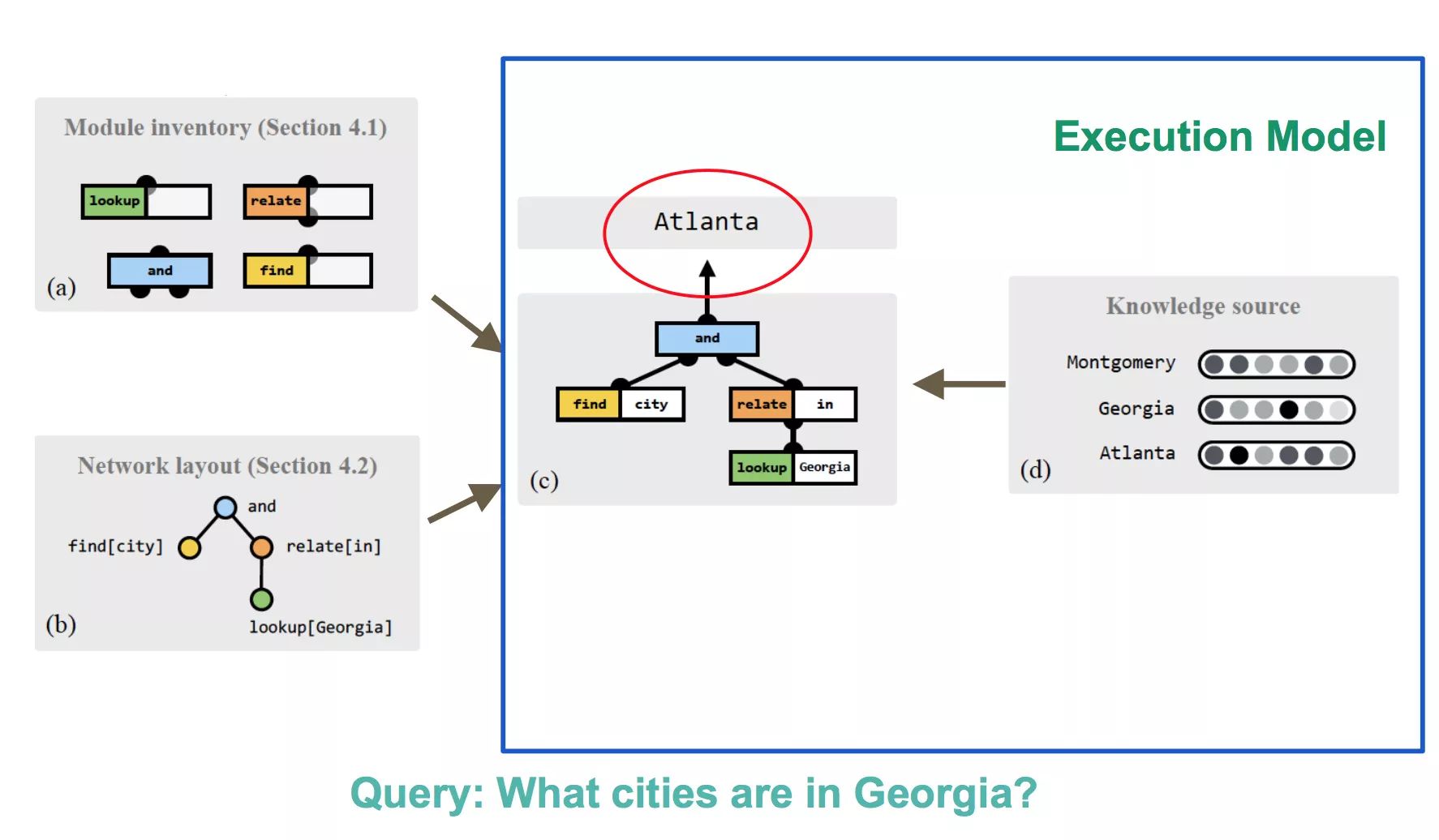 Module inventory (Section 4.1)

lookup
relate
and
find
(a)

Network layout (Section 4.2)

and
find[city]
relate[in]
lookup[Georgia]
(b)

Execution Model

Atlanta

and
find
city
relate
in
lookup
Georgia
(c)

Knowledge source

Montgomery
Georgia
Atlanta
(d)

Query: What cities are in Georgia?